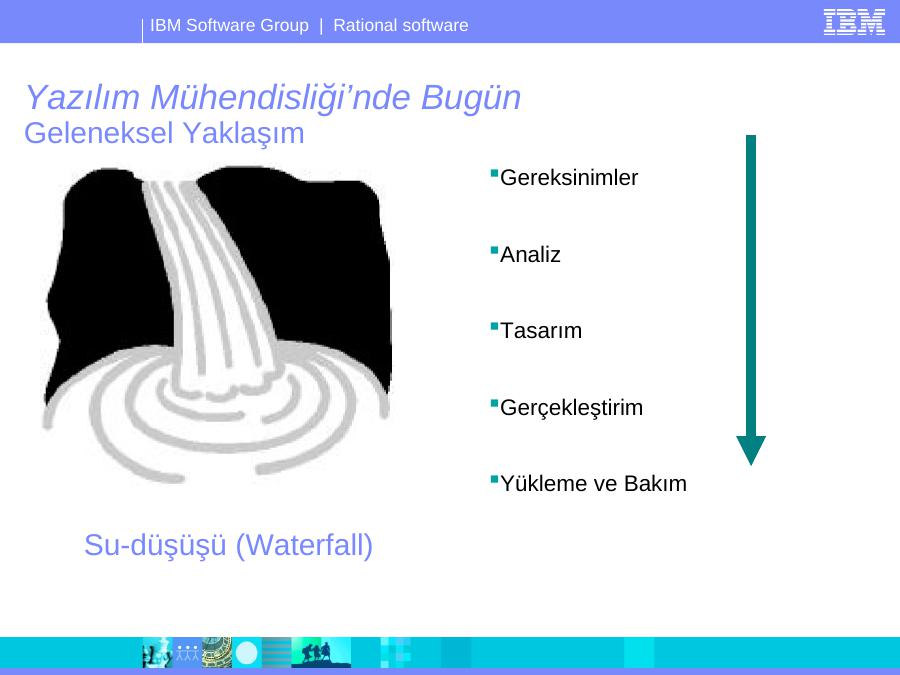 IBM Software Group | Rational software

IBM

Yazılım Mühendisliği'nde Bugün
Geleneksel Yaklaşım

Gereksinimler

Analiz

Tasarım

Gerçekleştirim

Yükleme ve Bakım

Su-düşüşü (Waterfall)